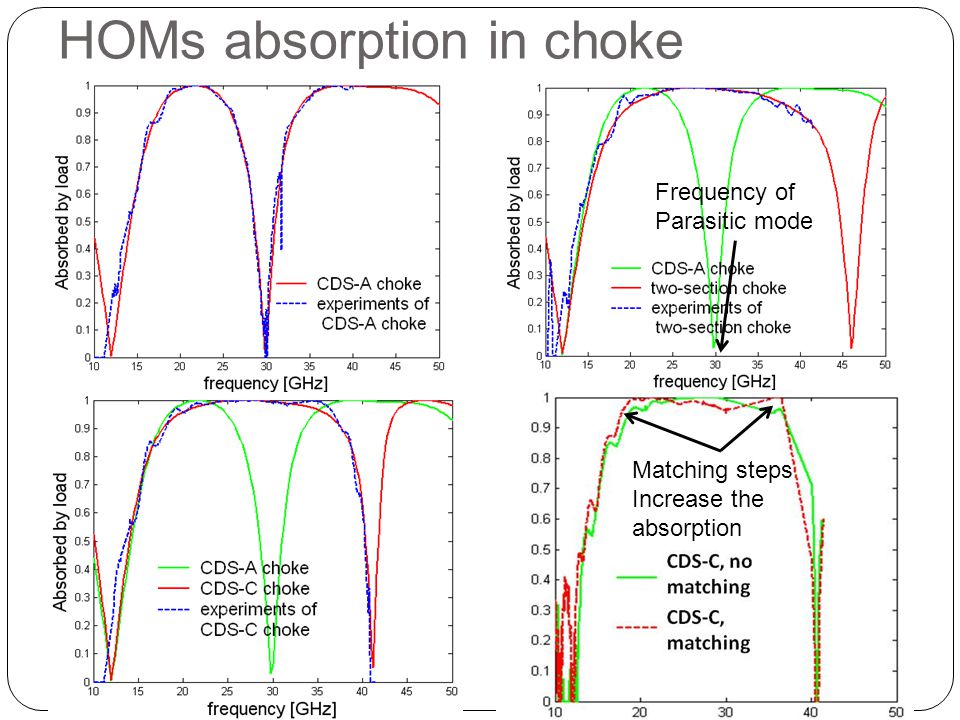 HOMs absorption in choke

Absorbed by load

1
0.9
0.8
0.7
0.6
0.5
0.4
0.3
0.2
0.1
0

10 15 20 25 30 35 40 45 50

frequency [GHz]

CDS-A choke
experiments of CDS-A choke

Absorbed by load

1
0.9
0.8
0.7
0.6
0.5
0.4
0.3
0.2
0.1
0

10 15 20 25 30 35 40 45 50

frequency [GHz]

Frequency of Parasitic mode

CDS-A choke
two-section choke
experiments of two-section choke

Absorbed by load

1
0.9
0.8
0.7
0.6
0.5
0.4
0.3
0.2
0.1
0

10 15 20 25 30 35 40 45 50

frequency [GHz]

CDS-A choke
CDS-C choke
experiments of CDS-C choke

1
0.9
0.8
0.7
0.6
0.5
0.4
0.3
0.2
0.1
0

10 20 30 40 50

Matching steps Increase the absorption

CDS-C, no matching

CDS-C, matching